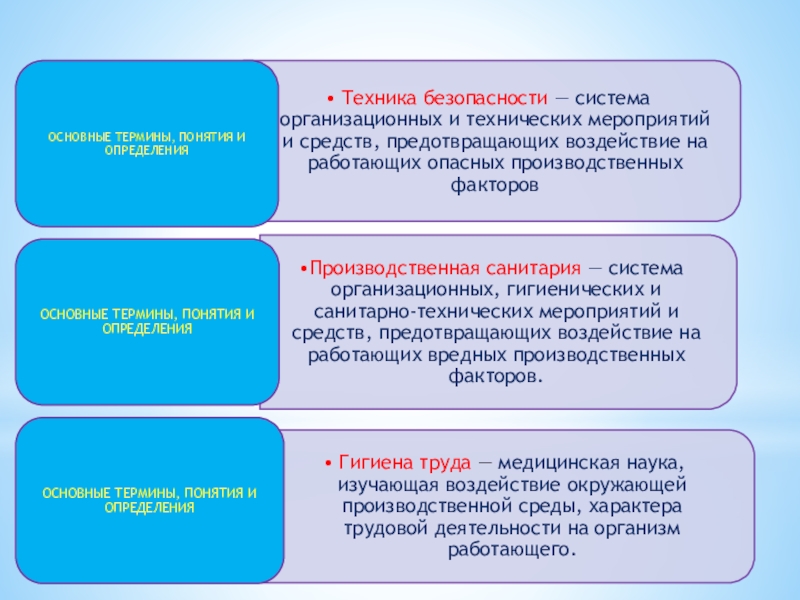 ОСНОВНЫЕ ТЕРМИНЫ, ПОНЯТИЯ И ОПРЕДЕЛЕНИЯ

• Техника безопасности — система организационных и технических мероприятий и средств, предотвращающих воздействие на работающих опасных производственных факторов

ОСНОВНЫЕ ТЕРМИНЫ, ПОНЯТИЯ И ОПРЕДЕЛЕНИЯ

•Производственная санитария — система организационных, гигиенических и санитарно-технических мероприятий и средств, предотвращающих воздействие на работающих вредных производственных факторов.

ОСНОВНЫЕ ТЕРМИНЫ, ПОНЯТИЯ И ОПРЕДЕЛЕНИЯ

• Гигиена труда — медицинская наука, изучающая воздействие окружающей производственной среды, характера трудовой деятельности на организм работающего.